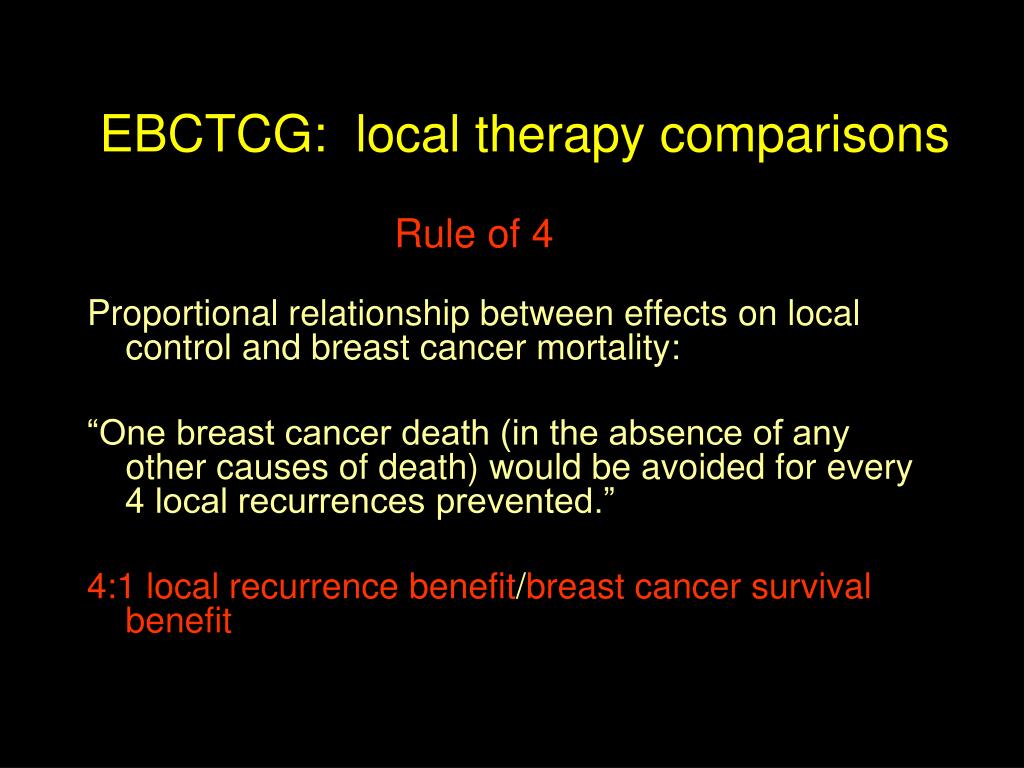 EBCTCG: local therapy comparisons

Rule of 4

Proportional relationship between effects on local control and breast cancer mortality:

“One breast cancer death (in the absence of any other causes of death) would be avoided for every 4 local recurrences prevented.”

4:1 local recurrence benefit/breast cancer survival benefit